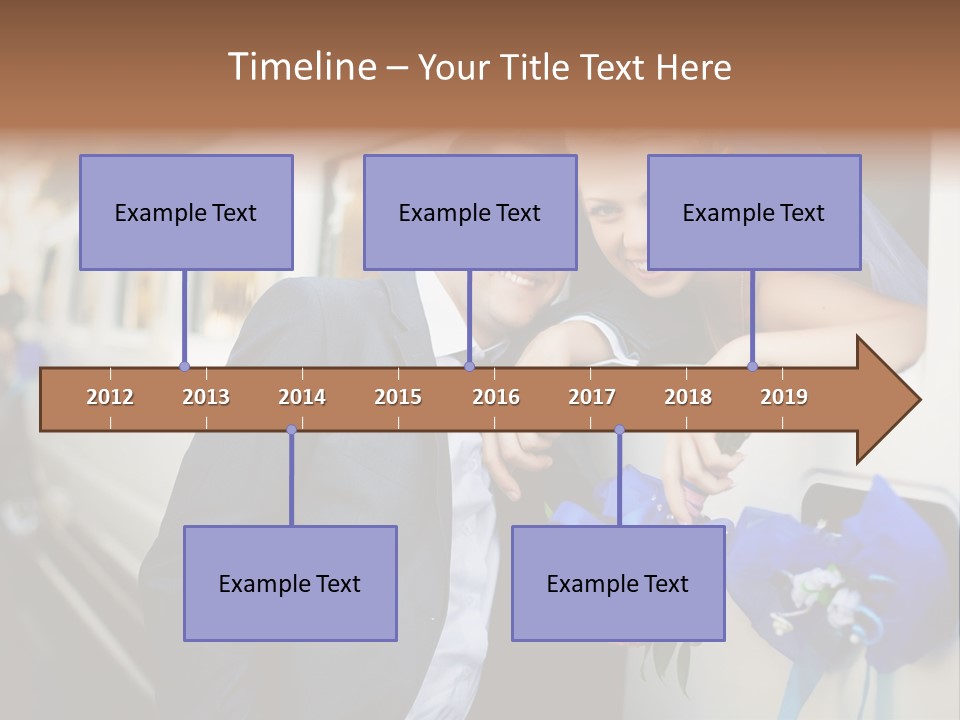 Timeline – Your Title Text Here

Example Text

Example Text

Example Text

2012
2013
2014
2015
2016
2017
2018
2019

Example Text

Example Text